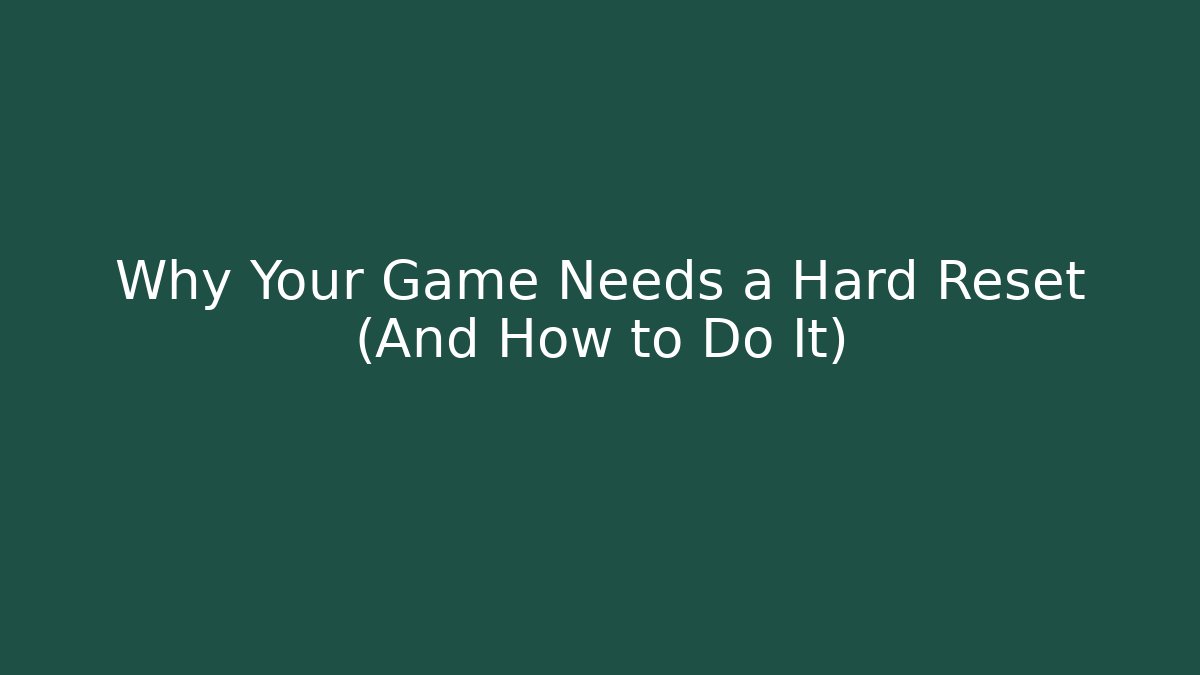 Why Your Game Needs a Hard Reset (And How to Do It)